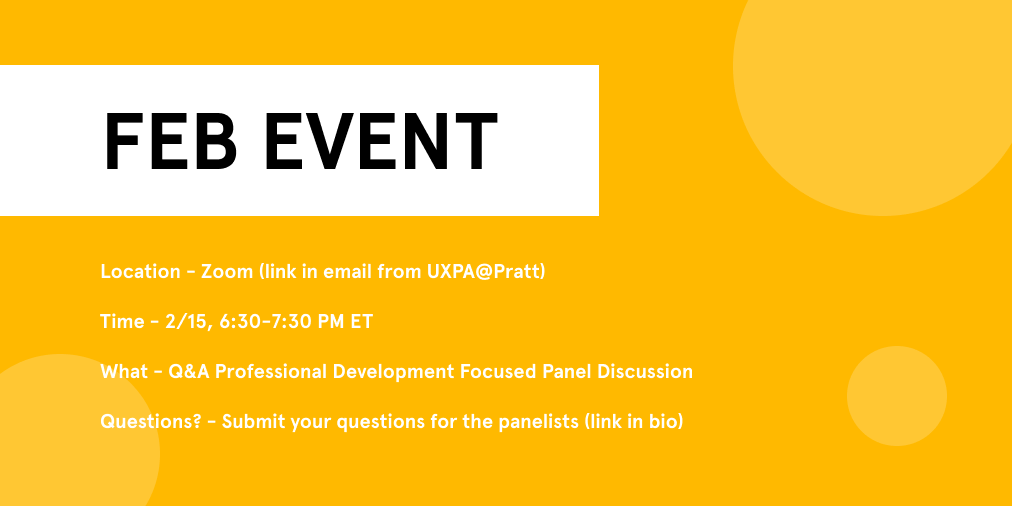 FEB EVENT

Location - Zoom (link in email from UXPA@Pratt)

Time - 2/15, 6:30-7:30 PM ET

What - Q&A Professional Development Focused Panel Discussion

Questions? - Submit your questions for the panelists (link in bio)